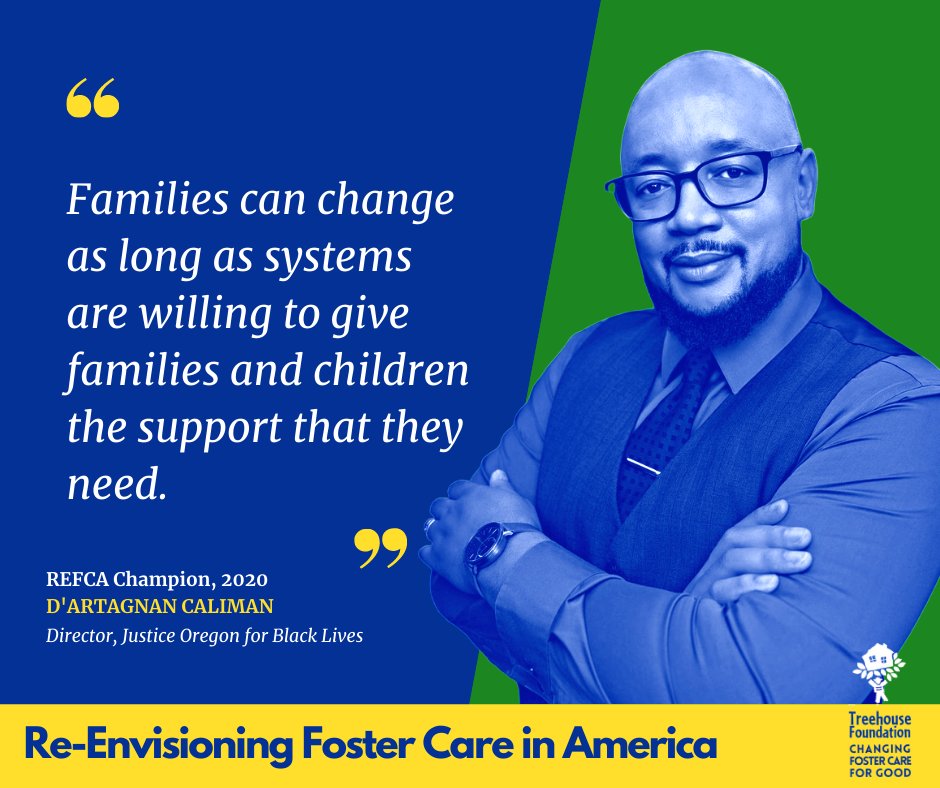 “

Families can change as long as systems are willing to give families and children the support that they need.

”

REFCA Champion, 2020
D'ARTAGNAN CALIMAN
Director, Justice Oregon for Black Lives

Re-Envisioning Foster Care in America

Treehouse Foundation
CHANGING FOSTER CARE FOR GOOD